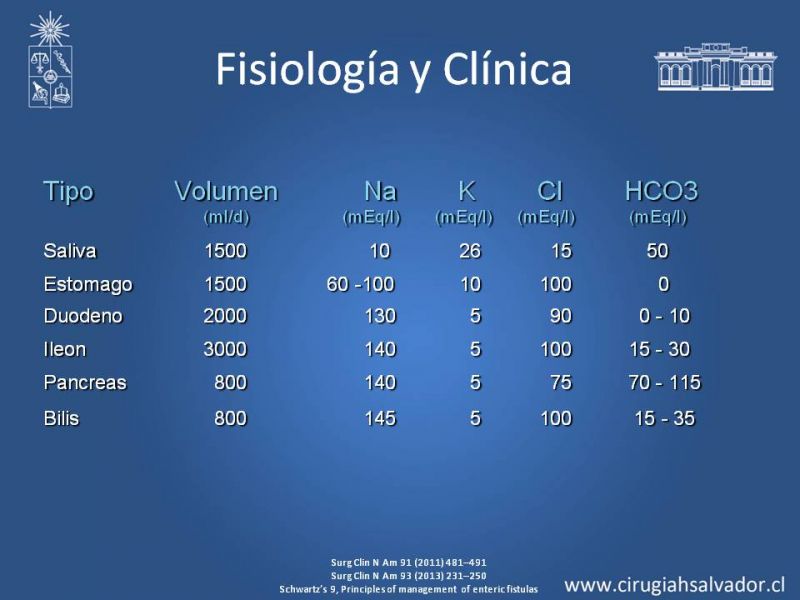 Fisiología y Clínica

| Tipo | Volumen (ml/d) | Na (mEq/l) | K (mEq/l) | Cl (mEq/l) | HCO3 (mEq/l) |
|---|---|---|---|---|---|
| Saliva | 1500 | 10 | 26 | 15 | 50 |
| Estomago | 1500 | 60 -100 | 10 | 100 | 0 |
| Duodeno | 2000 | 130 | 5 | 90 | 0 - 10 |
| Ileon | 3000 | 140 | 5 | 100 | 15 - 30 |
| Pancreas | 800 | 140 | 5 | 75 | 70 - 115 |
| Bilis | 800 | 145 | 5 | 100 | 15 - 35 |

Surg Clin N Am 91 (2011) 481–491
Surg Clin N Am 93 (2013) 231–250
Schwartz's 9, Principles of management of enteric fistulas

www.cirugiahsalvador.cl